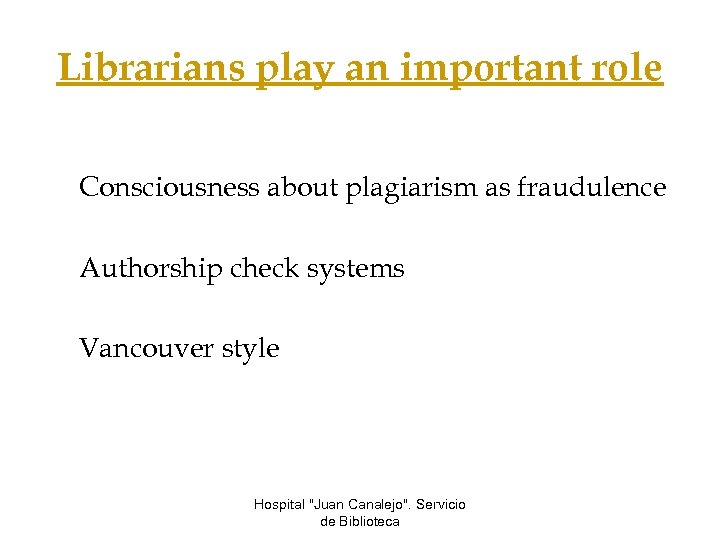 Librarians play an important role

Consciousness about plagiarism as fraudulence

Authorship check systems

Vancouver style

Hospital "Juan Canalejo". Servicio de Biblioteca